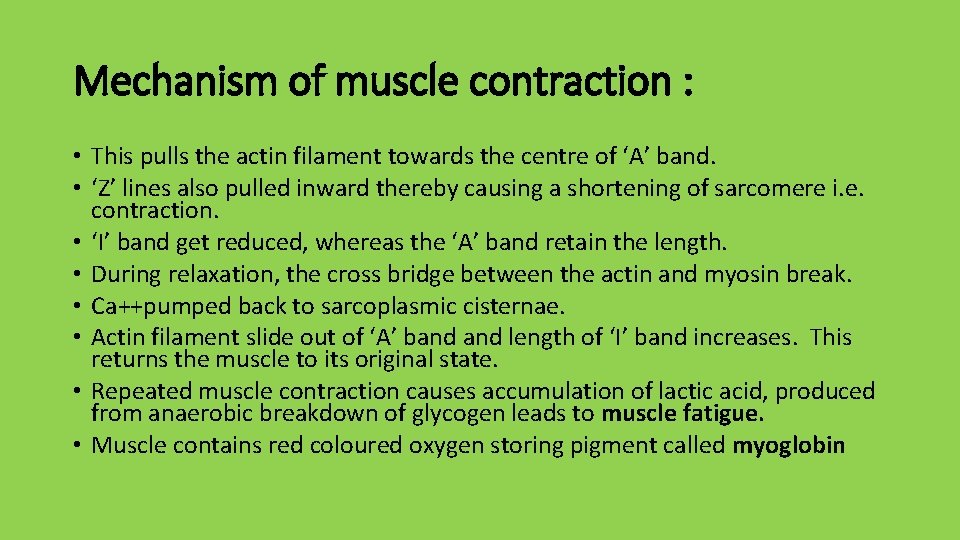 Mechanism of muscle contraction :

• This pulls the actin filament towards the centre of ‘A’ band.
• ‘Z’ lines also pulled inward thereby causing a shortening of sarcomere i.e. contraction.
• ‘I’ band get reduced, whereas the ‘A’ band retain the length.
• During relaxation, the cross bridge between the actin and myosin break.
• Ca++pumped back to sarcoplasmic cisternae.
• Actin filament slide out of ‘A’ band and length of ‘I’ band increases. This returns the muscle to its original state.
• Repeated muscle contraction causes accumulation of lactic acid, produced from anaerobic breakdown of glycogen leads to muscle fatigue.
• Muscle contains red coloured oxygen storing pigment called myoglobin